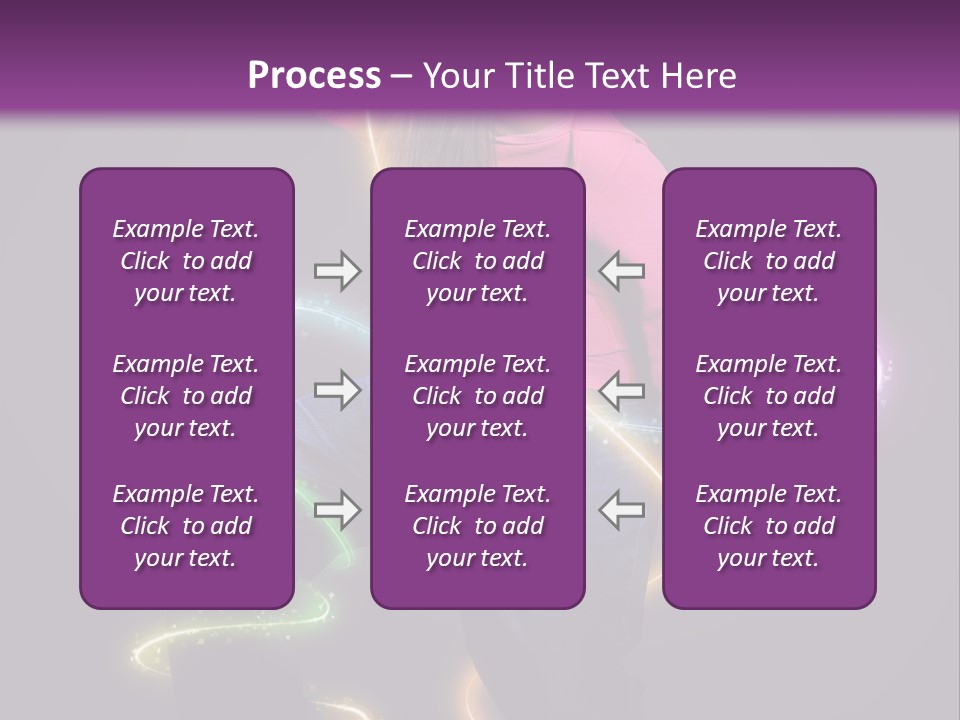 Process – Your Title Text Here

Example Text. Click to add your text.

Example Text. Click to add your text.

Example Text. Click to add your text.

Example Text. Click to add your text.

Example Text. Click to add your text.

Example Text. Click to add your text.

Example Text. Click to add your text.

Example Text. Click to add your text.

Example Text. Click to add your text.